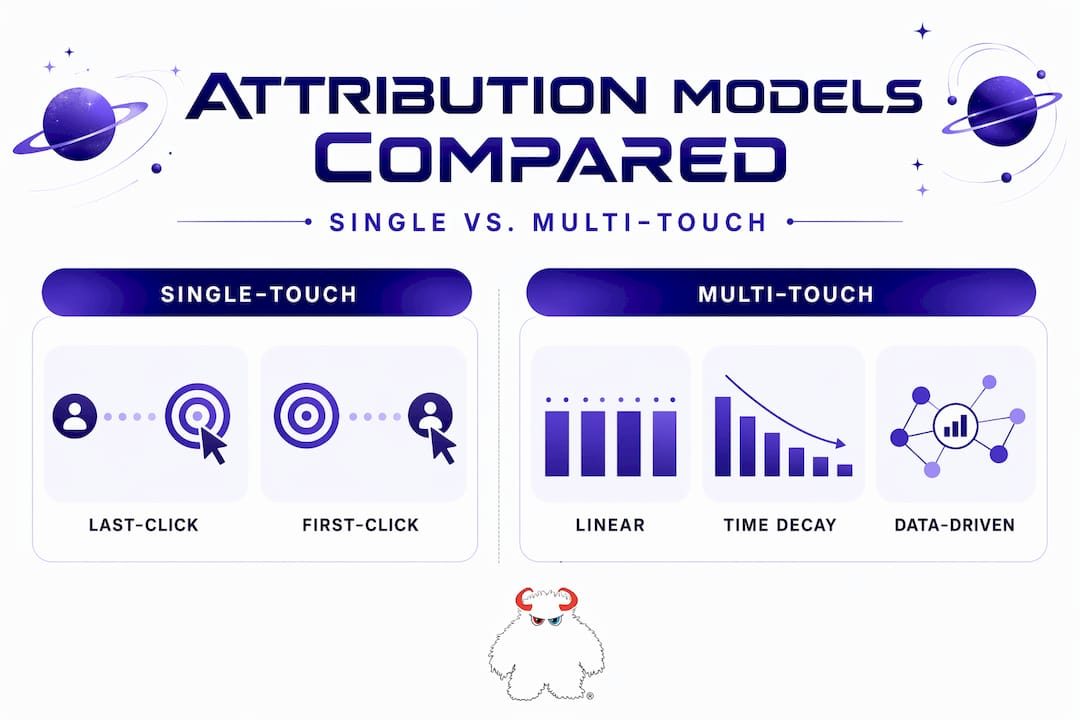 ATTRIBUTION MODELS COMPARED

SINGLE VS. MULTI-TOUCH

SINGLE-TOUCH

LAST-CLICK

FIRST-CLICK

MULTI-TOUCH

LINEAR

TIME DECAY

DATA-DRIVEN

®